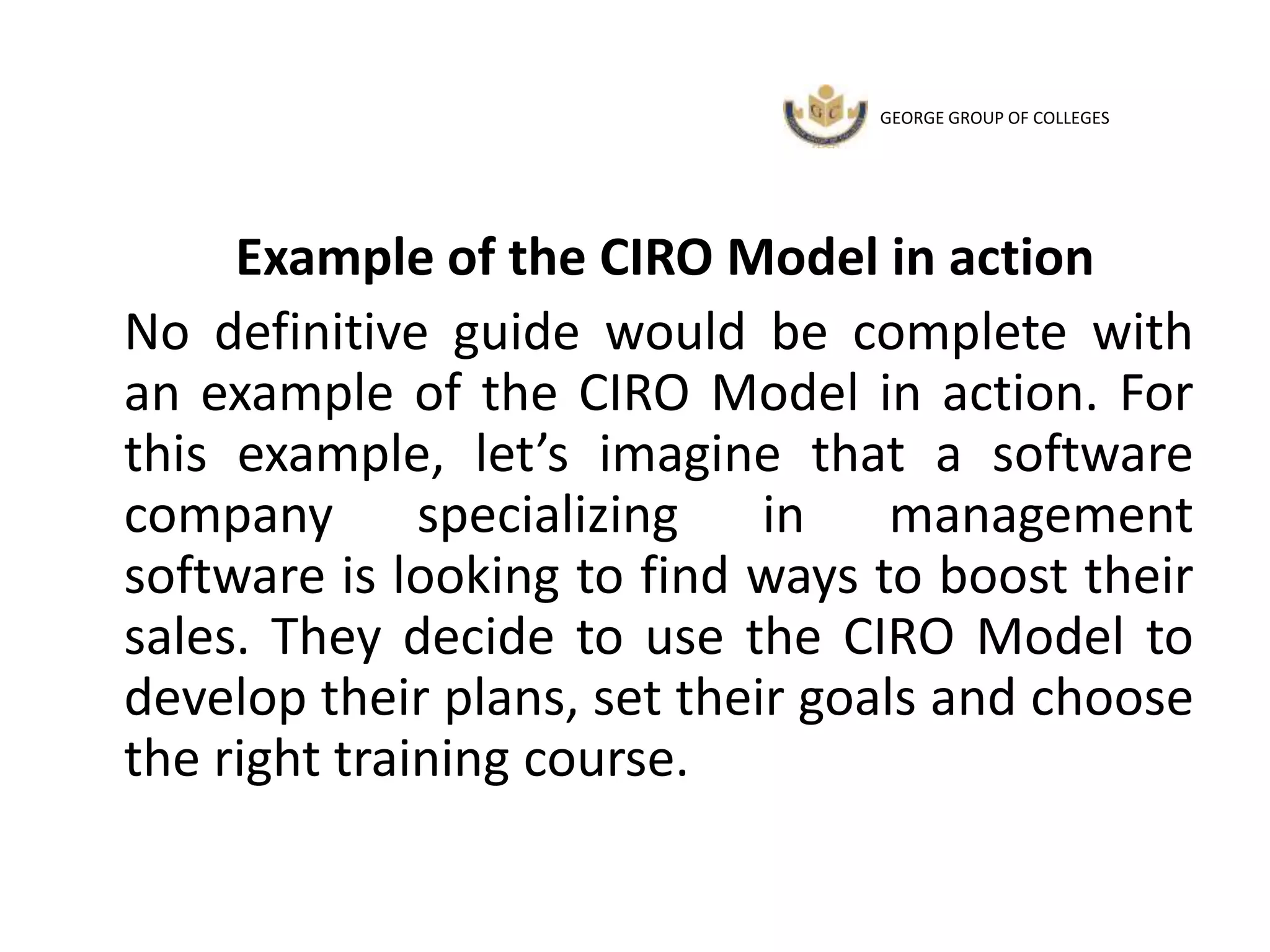 G C

GEORGE GROUP OF COLLEGES

Example of the CIRO Model in action

No definitive guide would be complete with an example of the CIRO Model in action. For this example, let’s imagine that a software company specializing in management software is looking to find ways to boost their sales. They decide to use the CIRO Model to develop their plans, set their goals and choose the right training course.